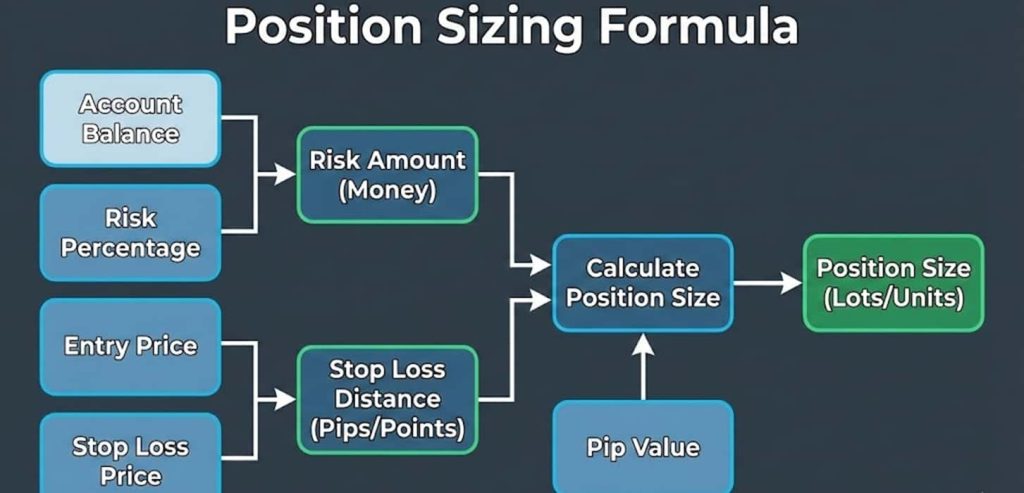 Position Sizing Formula

Account Balance

Risk Percentage

Risk Amount (Money)

Entry Price

Stop Loss Price

Stop Loss Distance (Pips/Points)

Calculate Position Size

Pip Value

Position Size (Lots/Units)